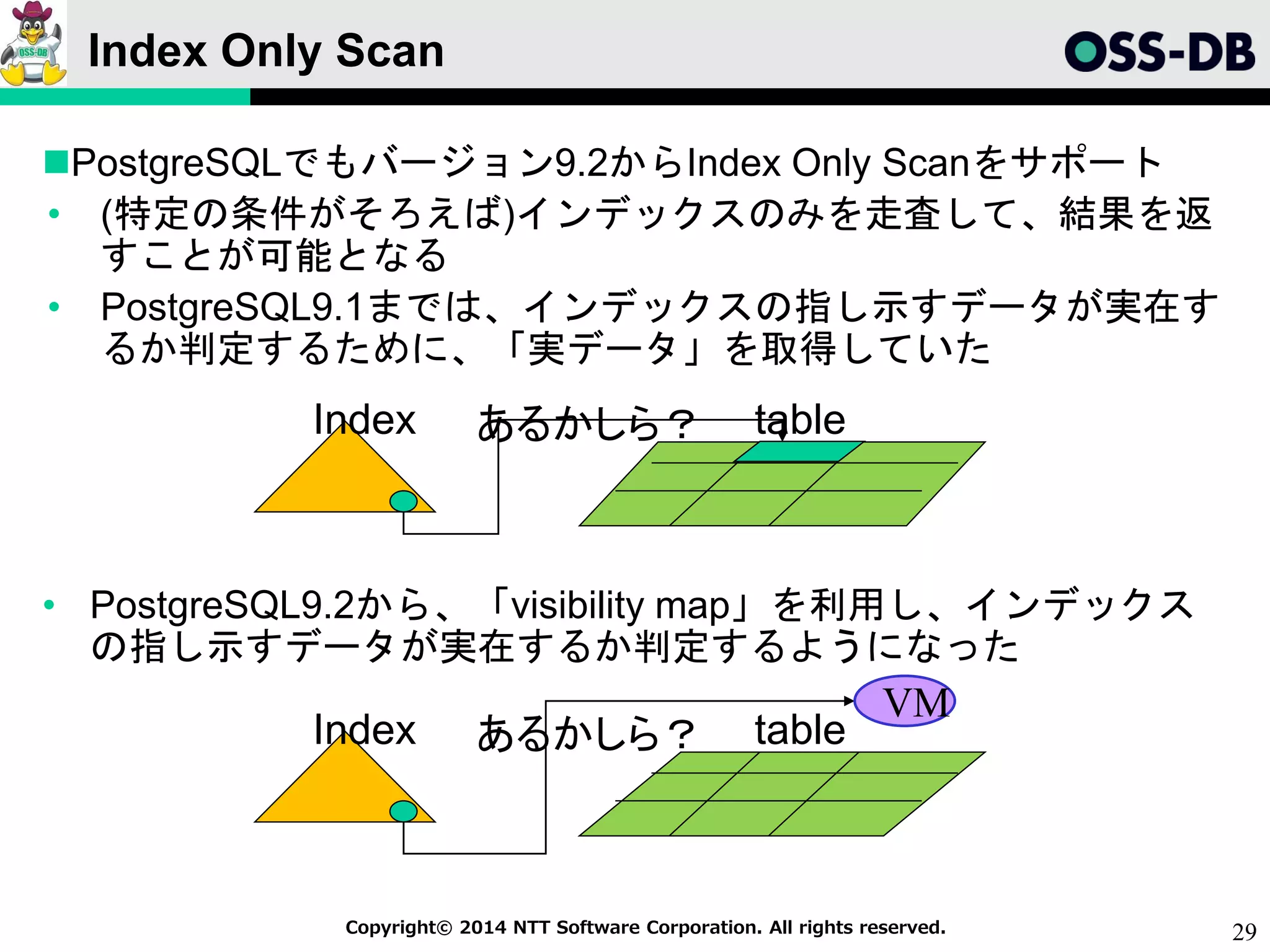 OSS-DB

Index Only Scan

OSS-DB

■PostgreSQLでもバージョン9.2からIndex Only Scanをサポート

• (特定の条件がそろえば)インデックスのみを走査して、結果を返すことが可能となる

• PostgreSQL9.1までは、インデックスの指し示すデータが実在するか判定するために、「実データ」を取得していた

Index あるかしら？ table

• PostgreSQL9.2から、「visibility map」を利用し、インデックスの指し示すデータが実在するか判定するようになった

VM

Index あるかしら？ table

Copyright© 2014 NTT Software Corporation. All rights reserved.

29